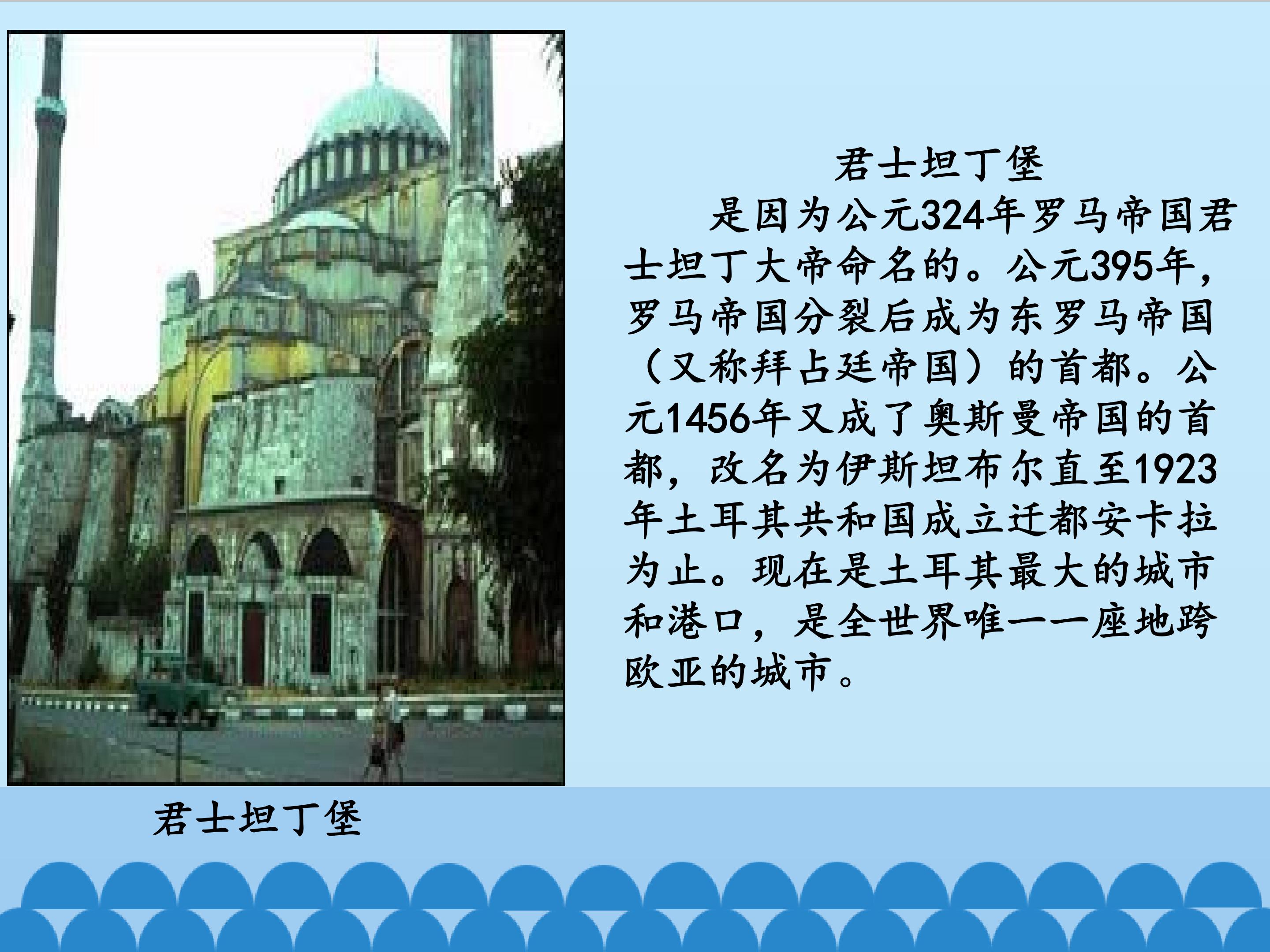 君士坦丁堡

是因为公元324年罗马帝国君士坦丁大帝命名的。公元395年，罗马帝国分裂后成为东罗马帝国（又称拜占廷帝国）的首都。公元1456年又成了奥斯曼帝国的首都，改名为伊斯坦布尔直至1923年土耳其共和国成立迁都安卡拉为止。现在是土耳其最大的城市和港口，是全世界唯一一座地跨欧亚的城市。

君士坦丁堡